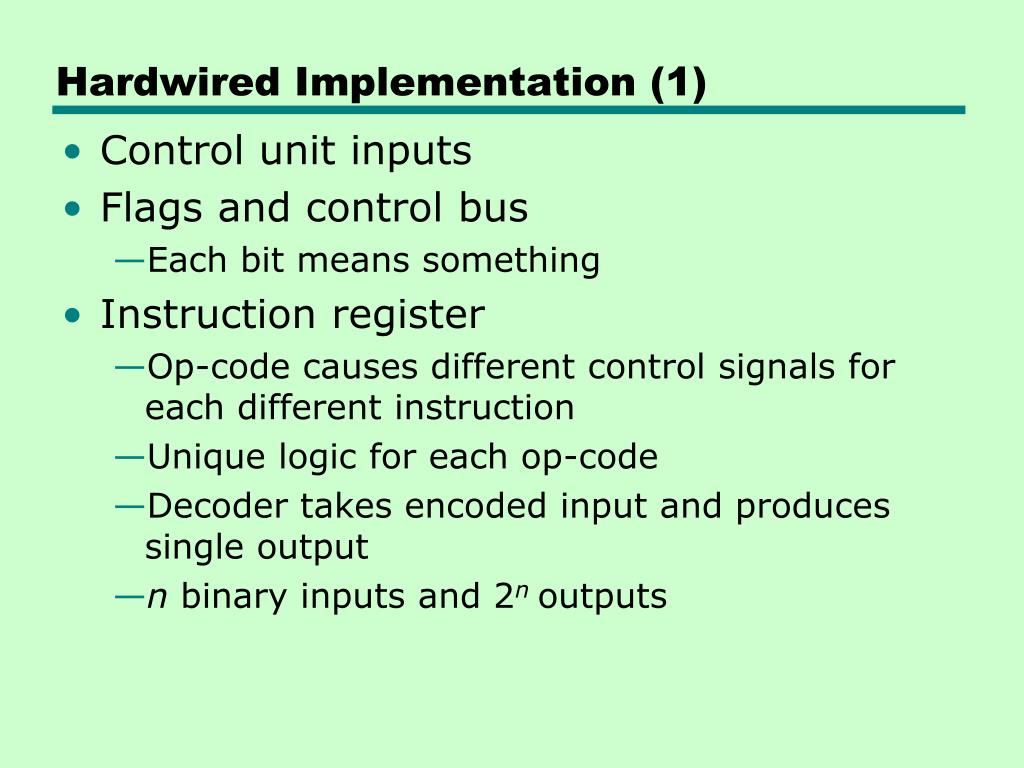 Hardwired Implementation (1)

• Control unit inputs
• Flags and control bus
—Each bit means something
• Instruction register
—Op-code causes different control signals for each different instruction
—Unique logic for each op-code
—Decoder takes encoded input and produces single output
—$n$ binary inputs and $2^n$ outputs